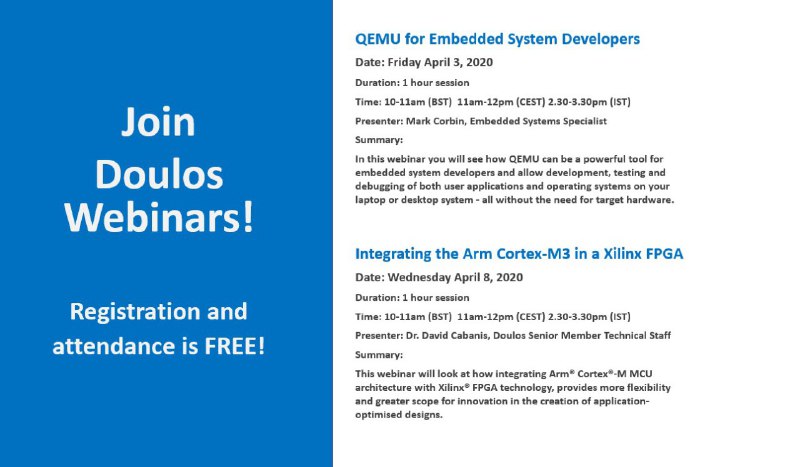 Join Doulos Webinars!

Registration and attendance is FREE!

QEMU for Embedded System Developers

Date: Friday April 3, 2020

Duration: 1 hour session

Time: 10-11am (BST) 11am-12pm (CEST) 2.30-3.30pm (IST)

Presenter: Mark Corbin, Embedded Systems Specialist

Summary:

In this webinar you will see how QEMU can be a powerful tool for embedded system developers and allow development, testing and debugging of both user applications and operating systems on your laptop or desktop system - all without the need for target hardware.

Integrating the Arm Cortex-M3 in a Xilinx FPGA

Date: Wednesday April 8, 2020

Duration: 1 hour session

Time: 10-11am (BST) 11am-12pm (CEST) 2.30-3.30pm (IST)

Presenter: Dr. David Cabanis, Doulos Senior Member Technical Staff

Summary:

This webinar will look at how integrating Arm® Cortex®-M MCU architecture with Xilinx® FPGA technology, provides more flexibility and greater scope for innovation in the creation of application-optimised designs.